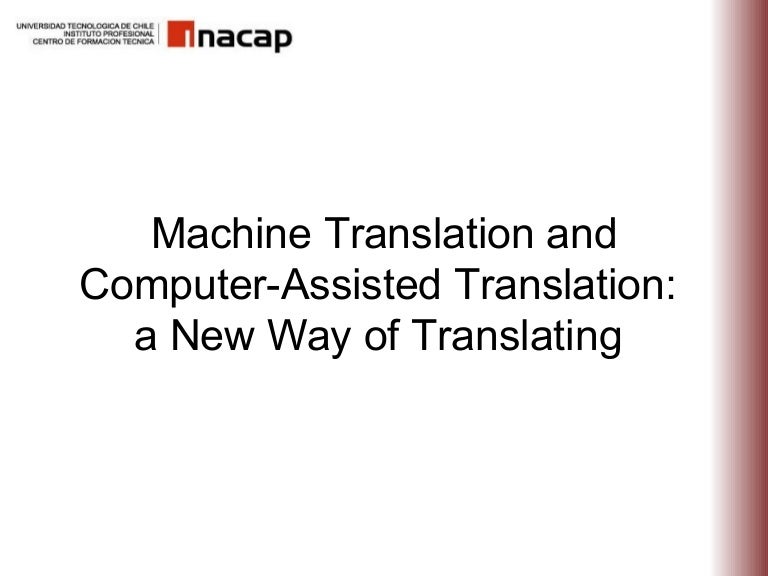 UNIVERSIDAD TECNOLOGICA DE CHILE
INSTITUTO PROFESIONAL
CENTRO DE FORMACION TECNICA

inacap

Machine Translation and Computer-Assisted Translation: a New Way of Translating